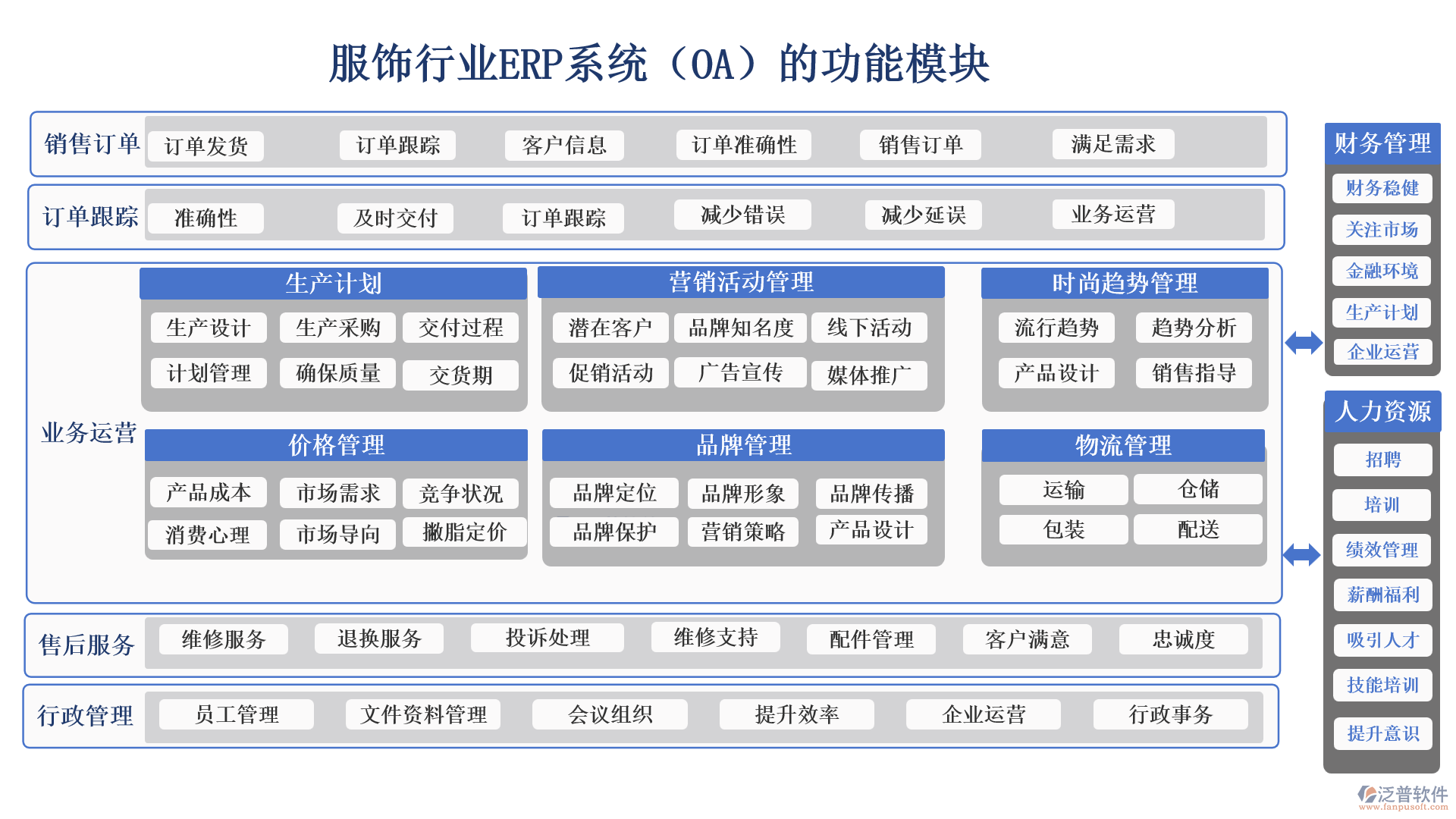 服饰行业ERP系统（OA）的功能模块

销售订单
订单发货 订单跟踪 客户信息 订单准确性 销售订单 满足需求

订单跟踪
准确性 及时交付 订单跟踪 减少错误 减少延误 业务运营

业务运营

生产计划
生产设计 生产采购 交付过程
计划管理 确保质量 交货期

营销活动管理
潜在客户 品牌知名度 线下活动
促销活动 广告宣传 媒体推广

时尚趋势管理
流行趋势 趋势分析
产品设计 销售指导

价格管理
产品成本 市场需求 竞争状况
消费心理 市场导向 撇脂定价

品牌管理
品牌定位 品牌形象 品牌传播
品牌保护 营销策略 产品设计

物流管理
运输 仓储
包装 配送

售后服务
维修服务 退换服务 投诉处理 维修支持 配件管理 客户满意 忠诚度

行政管理
员工管理 文件资料管理 会议组织 提升效率 企业运营 行政事务

财务管理
财务稳健
关注市场
金融环境
生产计划
企业运营

人力资源
招聘
培训
绩效管理
薪酬福利
吸引人才
技能培训
提升意识

泛普软件
www.fanpusoft.com